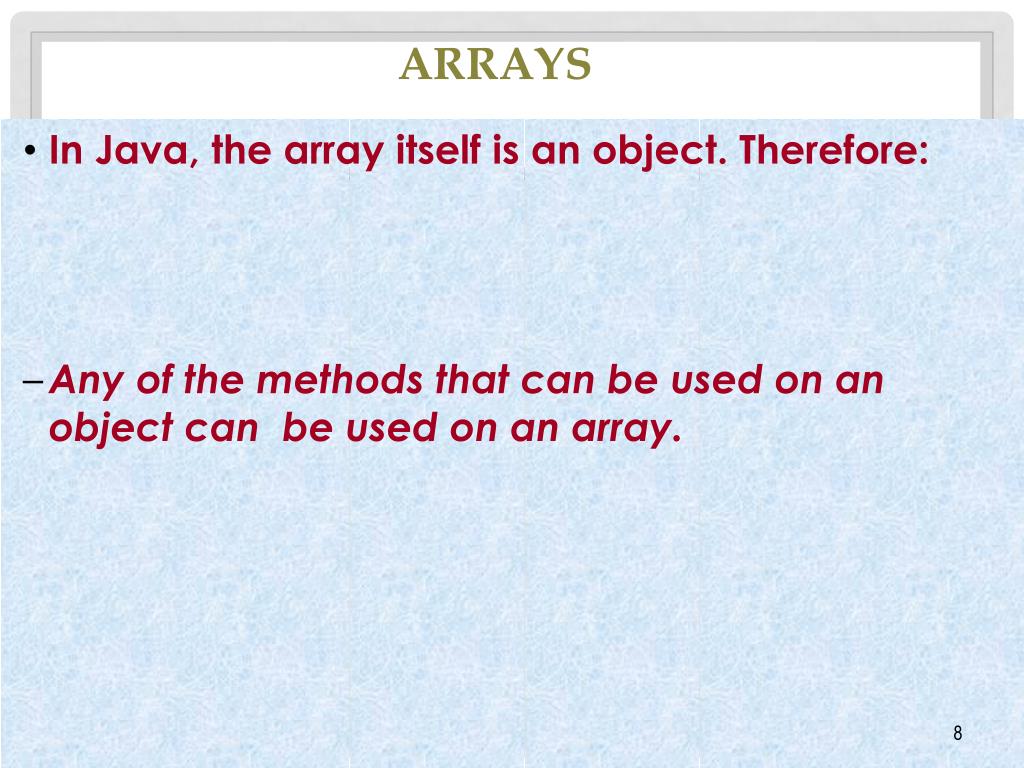 ARRAYS

• In Java, the array itself is an object. Therefore:

– Any of the methods that can be used on an object can  be used on an array.

8